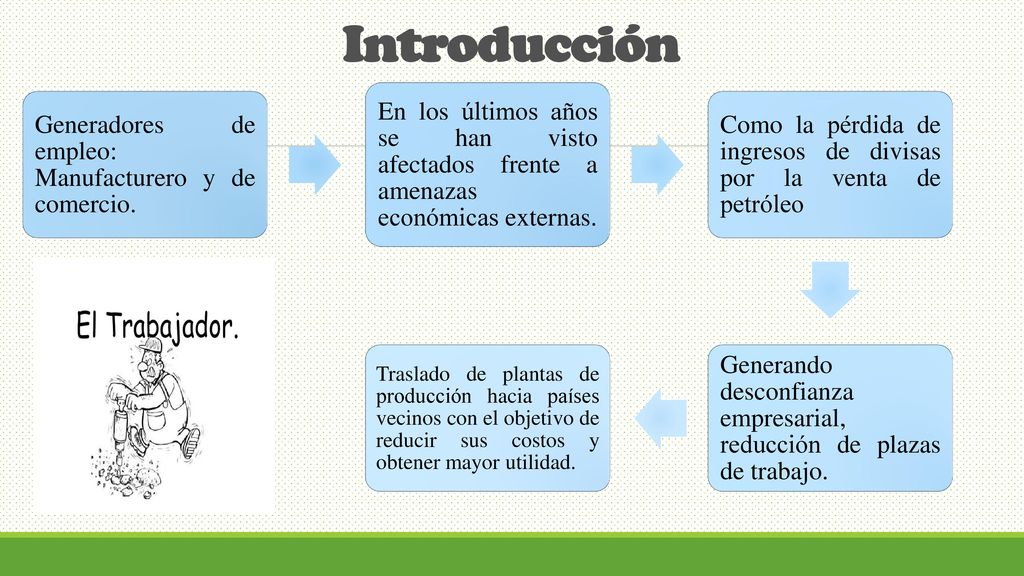 Introducción

Generadores de empleo: Manufacturero y de comercio.

En los últimos años se han visto afectados frente a amenazas económicas externas.

Como la pérdida de ingresos de divisas por la venta de petróleo

Generando desconfianza empresarial, reducción de plazas de trabajo.

Traslado de plantas de producción hacia países vecinos con el objetivo de reducir sus costos y obtener mayor utilidad.

El Trabajador.